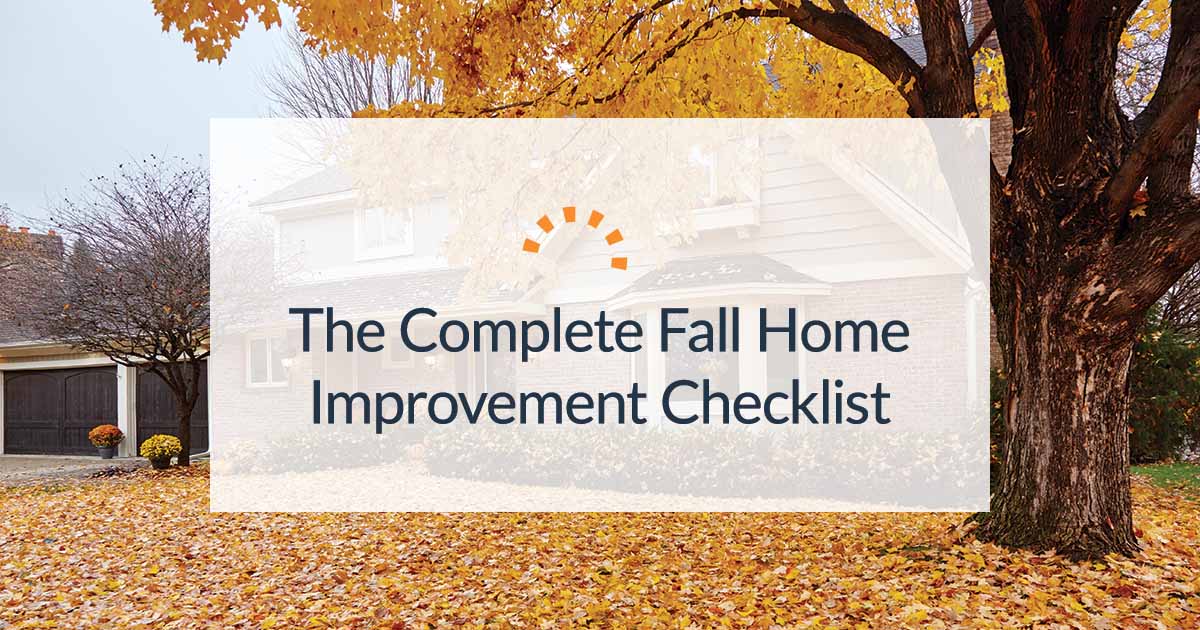 The Complete Fall Home Improvement Checklist